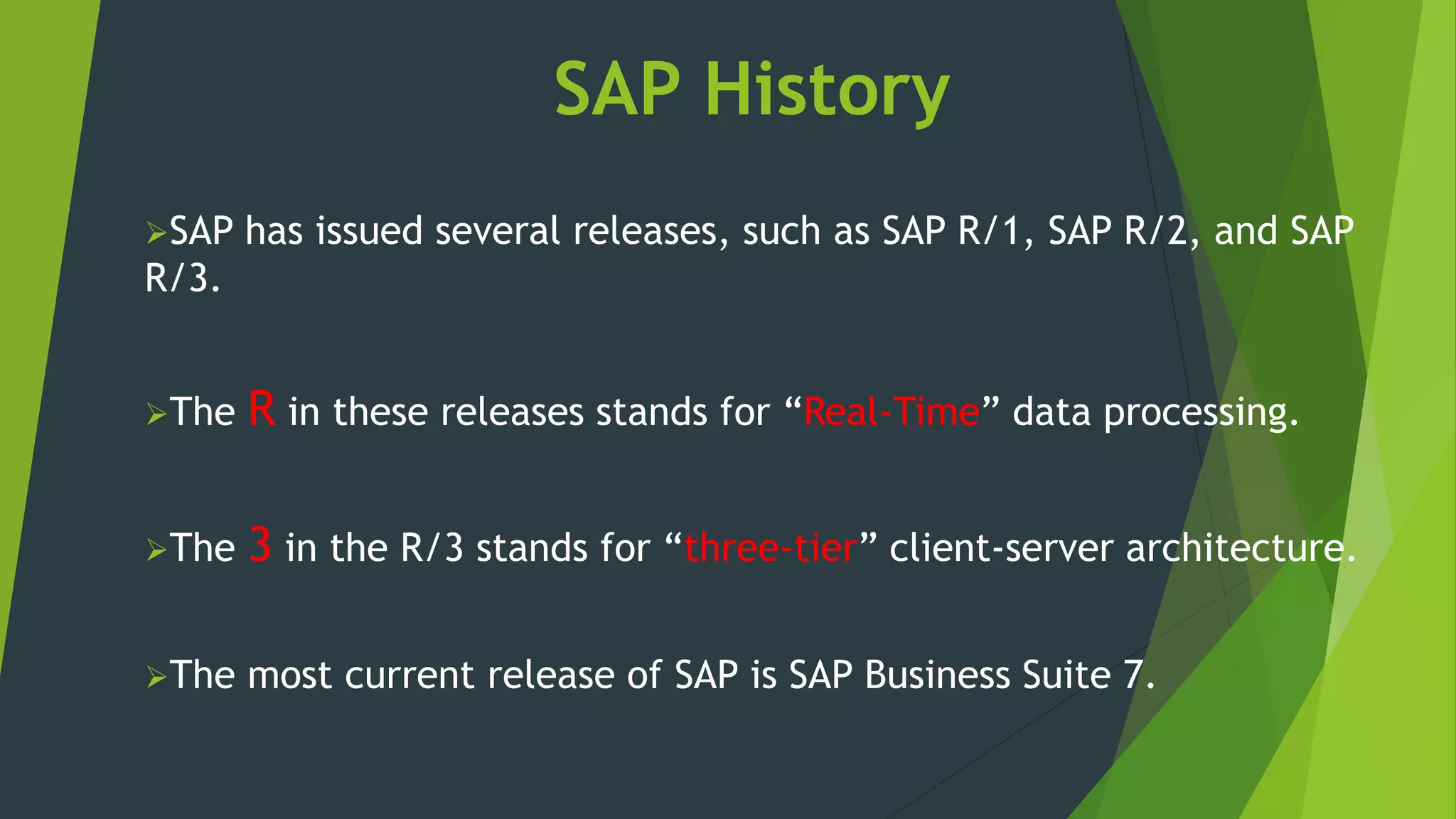 SAP History

➢SAP has issued several releases, such as SAP R/1, SAP R/2, and SAP R/3.

➢The R in these releases stands for “Real-Time” data processing.

➢The 3 in the R/3 stands for “three-tier” client-server architecture.

➢The most current release of SAP is SAP Business Suite 7.